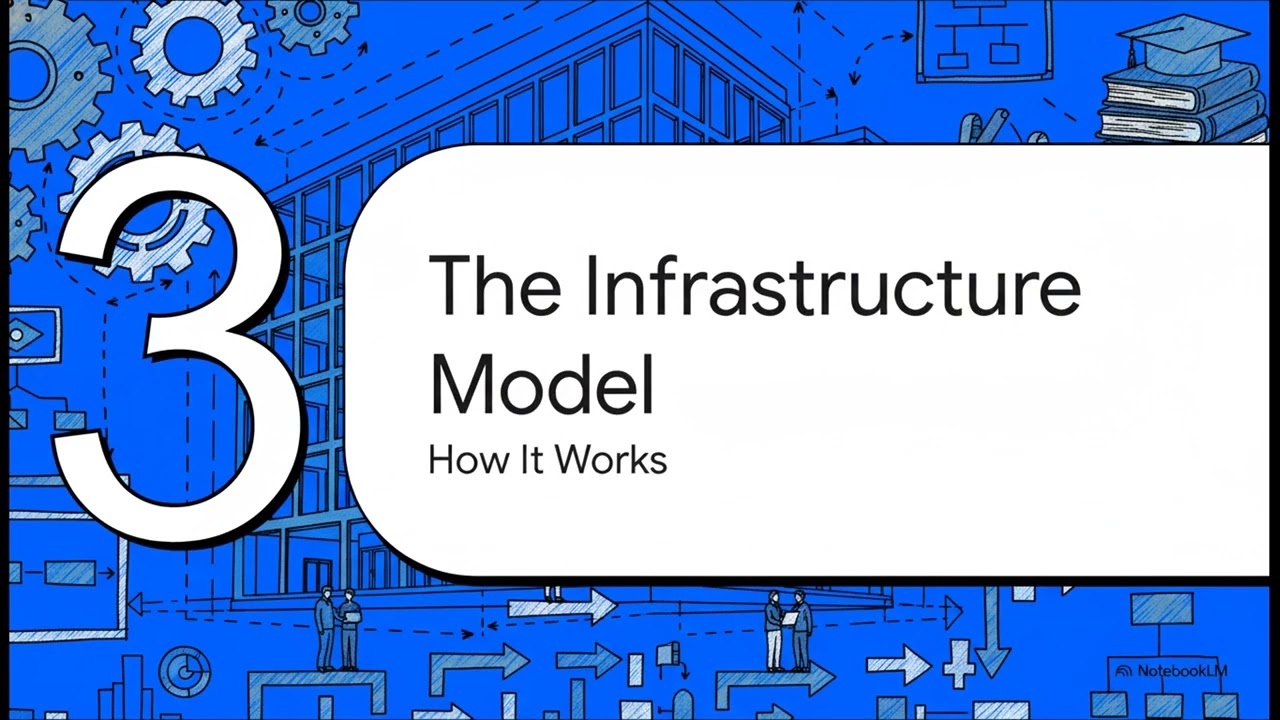 3

The Infrastructure Model

How It Works

NotebookLM